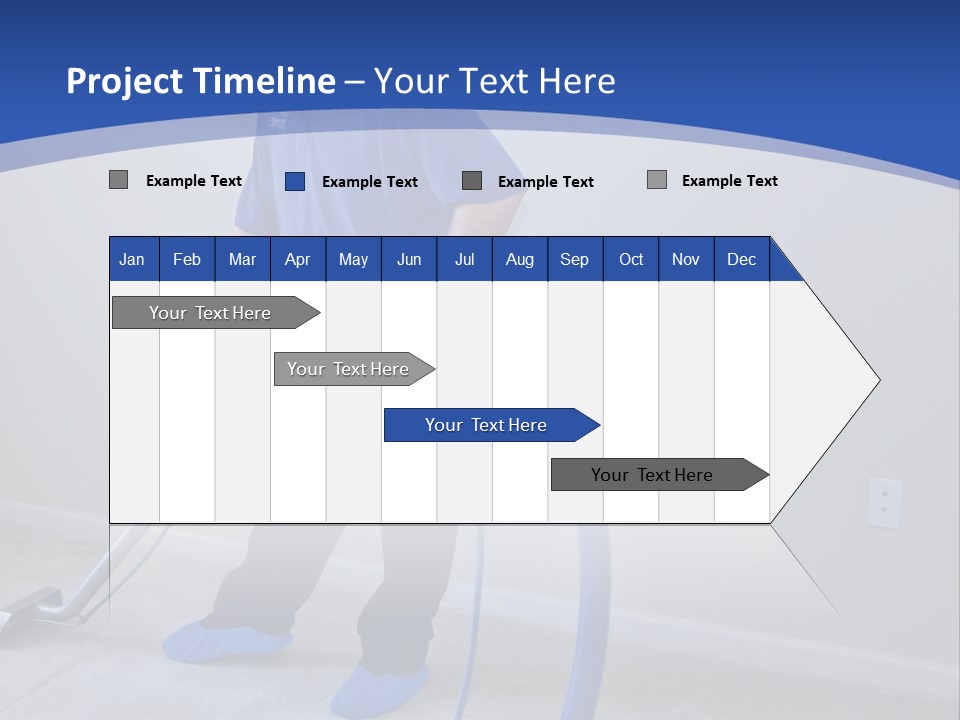 Project Timeline – Your Text Here

Example Text Example Text Example Text Example Text

| Jan | Feb | Mar | Apr | May | Jun | Jul | Aug | Sep | Oct | Nov | Dec |
|---|---|---|---|---|---|---|---|---|---|---|---|

Your Text Here

Your Text Here

Your Text Here

Your Text Here